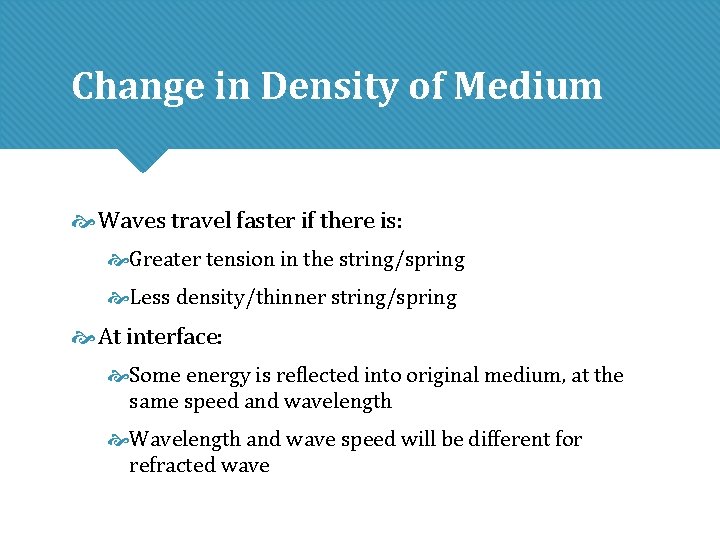 Change in Density of Medium

Waves travel faster if there is:

Greater tension in the string/spring

Less density/thinner string/spring

At interface:

Some energy is reflected into original medium, at the same speed and wavelength

Wavelength and wave speed will be different for refracted wave